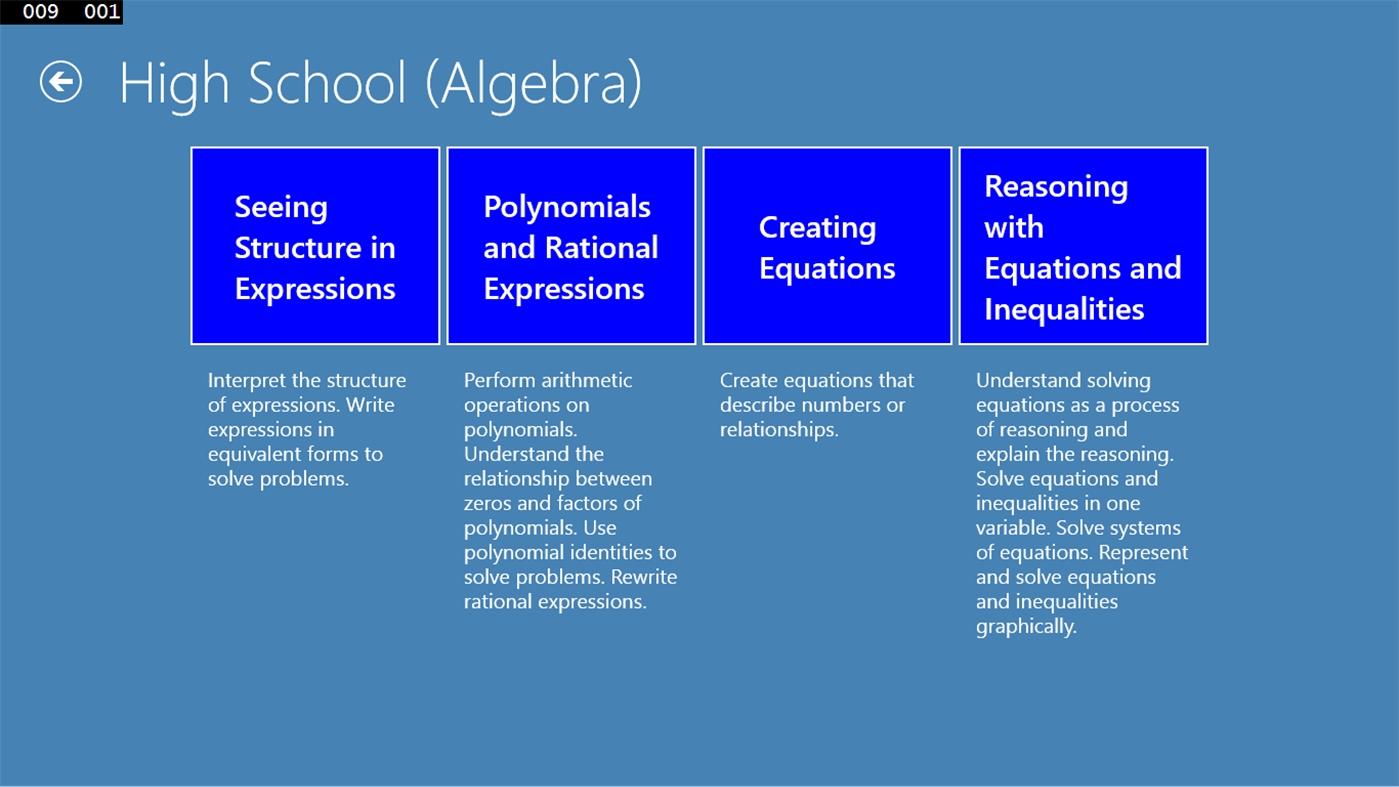 009 001

High School (Algebra)

Seeing Structure in Expressions

Interpret the structure of expressions. Write expressions in equivalent forms to solve problems.

Polynomials and Rational Expressions

Perform arithmetic operations on polynomials. Understand the relationship between zeros and factors of polynomials. Use polynomial identities to solve problems. Rewrite rational expressions.

Creating Equations

Create equations that describe numbers or relationships.

Reasoning with Equations and Inequalities

Understand solving equations as a process of reasoning and explain the reasoning. Solve equations and inequalities in one variable. Solve systems of equations. Represent and solve equations and inequalities graphically.